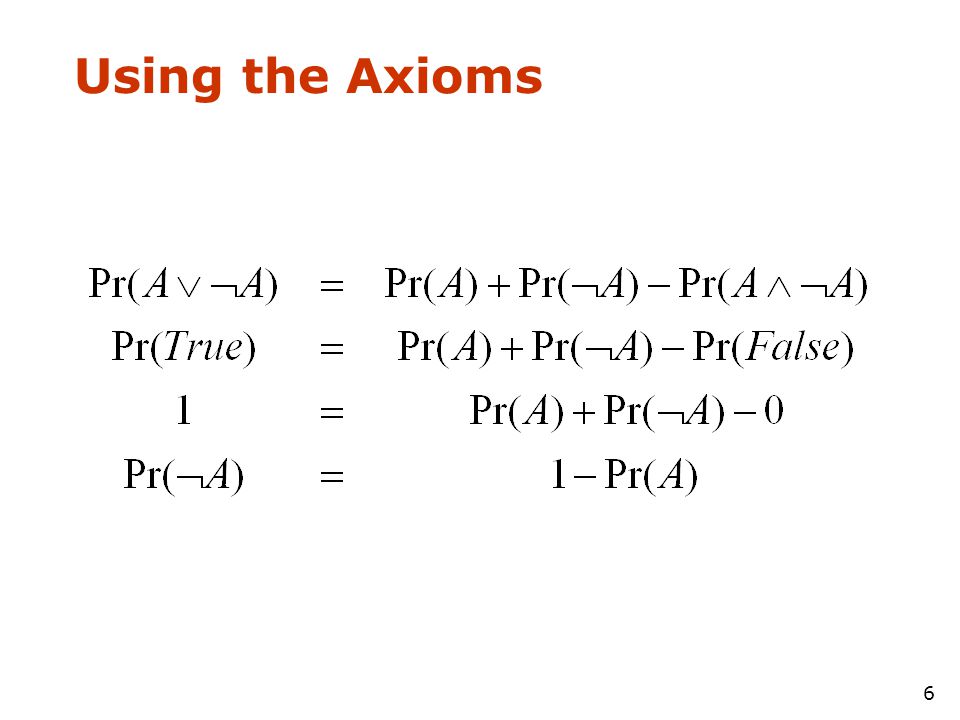 Using the Axioms

$\Pr(A \vee \neg A) = \Pr(A) + \Pr(\neg A) - \Pr(A \wedge \neg A)$

$\Pr(True) = \Pr(A) + \Pr(\neg A) - \Pr(False)$

$1 = \Pr(A) + \Pr(\neg A) - 0$

$\Pr(\neg A) = 1 - \Pr(A)$

6